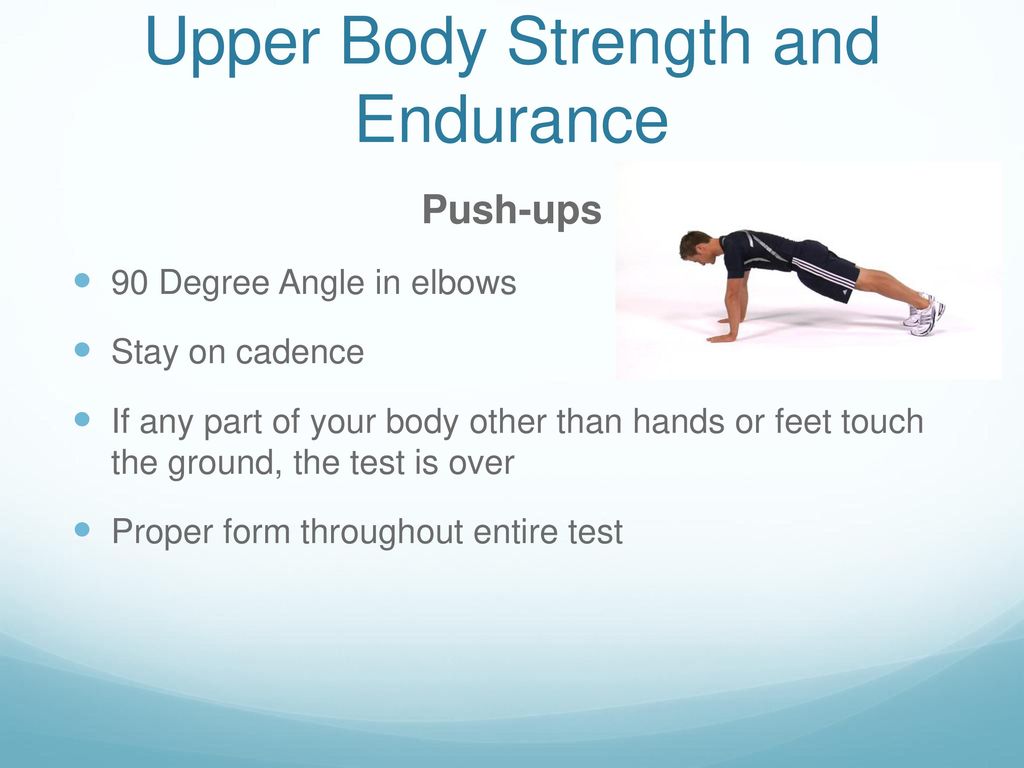 Upper Body Strength and Endurance

Push-ups

90 Degree Angle in elbows

Stay on cadence

If any part of your body other than hands or feet touch the ground, the test is over

Proper form throughout entire test